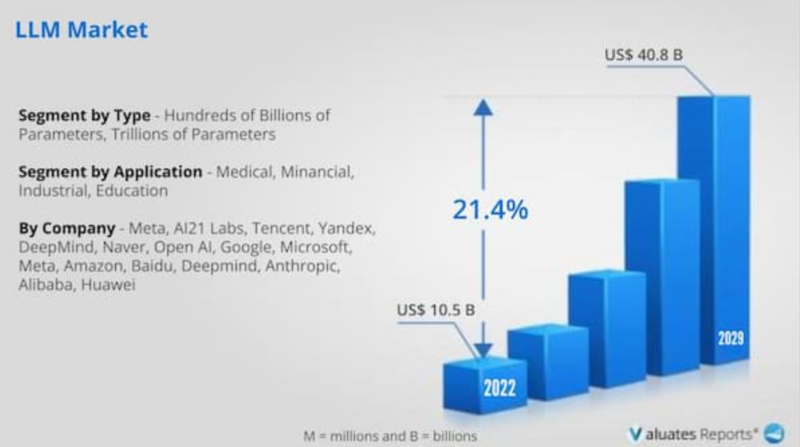 LLM Market

Segment by Type - Hundreds of Billions of Parameters, Trillions of Parameters

Segment by Application - Medical, Minancial, Industrial, Education

By Company - Meta, AI21 Labs, Tencent, Yandex, DeepMind, Naver, Open AI, Google, Microsoft, Meta, Amazon, Baidu, Deepmind, Anthropic, Alibaba, Huawei

US$ 40.8 B

21.4%

US$ 10.5 B

2022

2029

M = millions and B = billions

Valuates Reports®